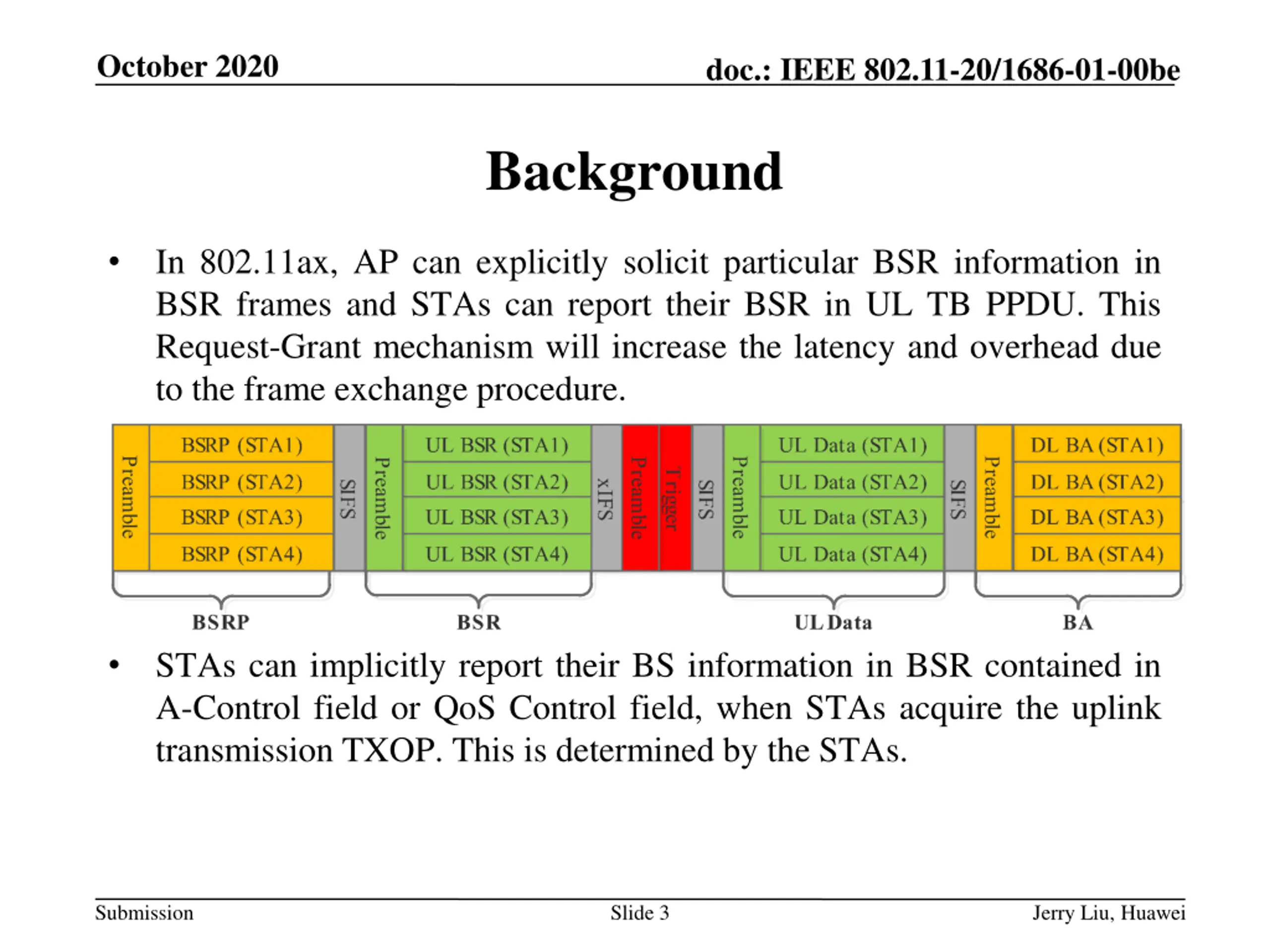 October 2020

doc.: IEEE 802.11-20/1686-01-00be

Background

• In 802.11ax, AP can explicitly solicit particular BSR information in BSR frames and STAs can report their BSR in UL TB PPDU. This Request-Grant mechanism will increase the latency and overhead due to the frame exchange procedure.

Preamble
BSRP (STA1)
BSRP (STA2)
BSRP (STA3)
BSRP (STA4)
SIFS
Preamble
UL BSR (STA1)
UL BSR (STA2)
UL BSR (STA3)
UL BSR (STA4)
xIFS
Preamble
Trigger
SIFS
Preamble
UL Data (STA1)
UL Data (STA2)
UL Data (STA3)
UL Data (STA4)
SIFS
Preamble
DL BA (STA1)
DL BA (STA2)
DL BA (STA3)
DL BA (STA4)

BSRP
BSR
UL Data
BA

• STAs can implicitly report their BS information in BSR contained in A-Control field or QoS Control field, when STAs acquire the uplink transmission TXOP. This is determined by the STAs.

Submission
Slide 3
Jerry Liu, Huawei